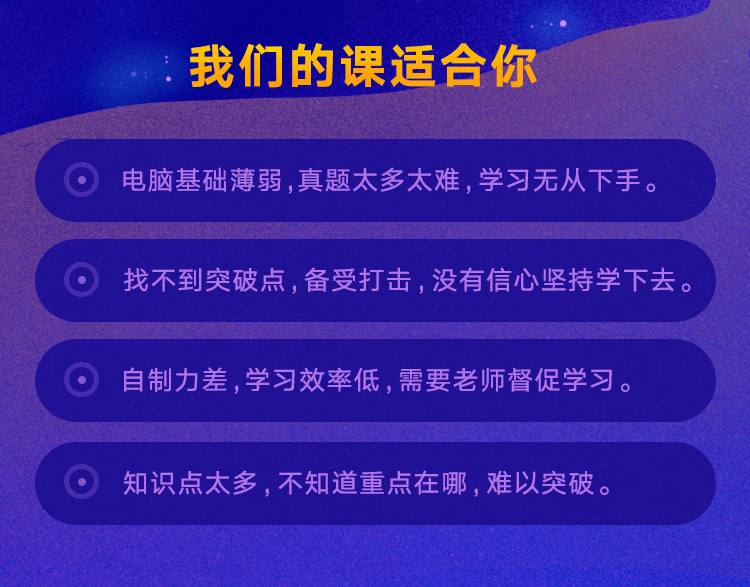 我们的课适合你

电脑基础薄弱,真题太多太难,学习无从下手。

找不到突破点,备受打击,没有信心坚持学下去。

自制力差,学习效率低,需要老师督促学习。

知识点太多,不知道重点在哪,难以突破。